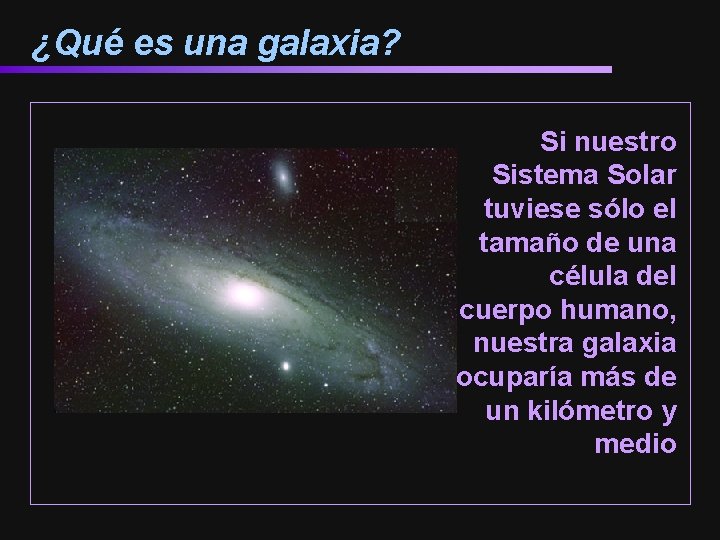 ¿Qué es una galaxia?

Si nuestro Sistema Solar tuviese sólo el tamaño de una célula del cuerpo humano, nuestra galaxia ocuparía más de un kilómetro y medio